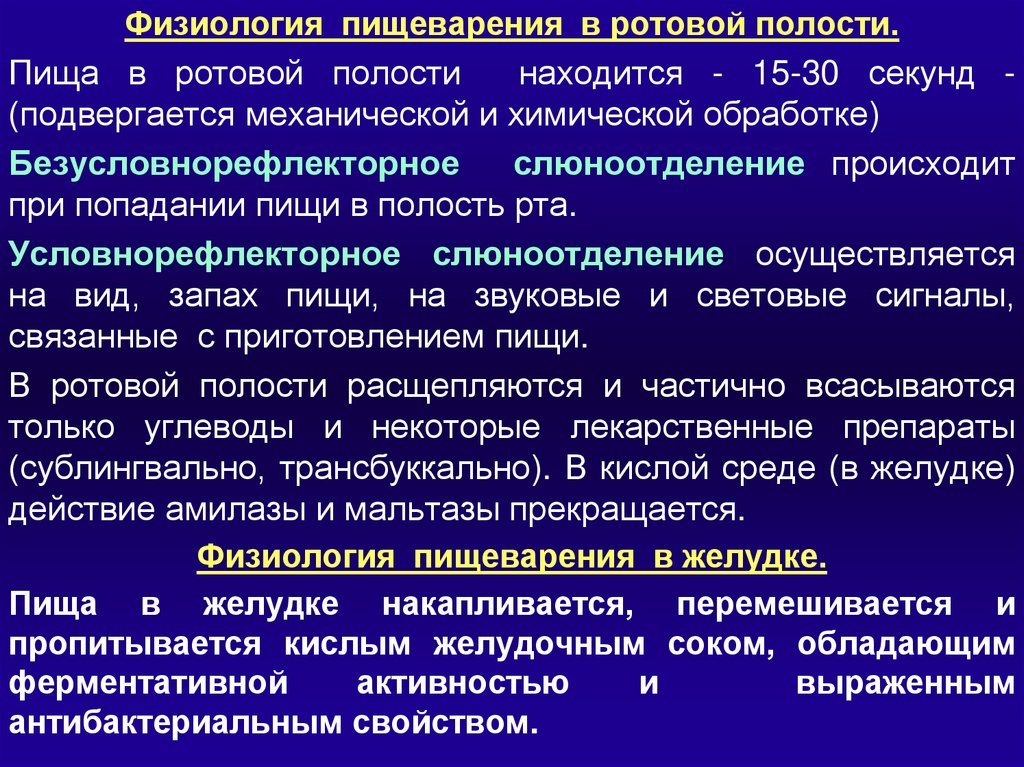 Физиология пищеварения в ротовой полости.

Пища в ротовой полости находится - 15-30 секунд - (подвергается механической и химической обработке)

Безусловнорефлекторное слюноотделение происходит при попадании пищи в полость рта.

Условнорефлекторное слюноотделение осуществляется на вид, запах пищи, на звуковые и световые сигналы, связанные с приготовлением пищи.

В ротовой полости расщепляются и частично всасываются только углеводы и некоторые лекарственные препараты (сублингвально, трансбуккально). В кислой среде (в желудке) действие амилазы и мальтазы прекращается.

Физиология пищеварения в желудке.

Пища в желудке накапливается, перемешивается и пропитывается кислым желудочным соком, обладающим ферментативной активностью и выраженным антибактериальным свойством.